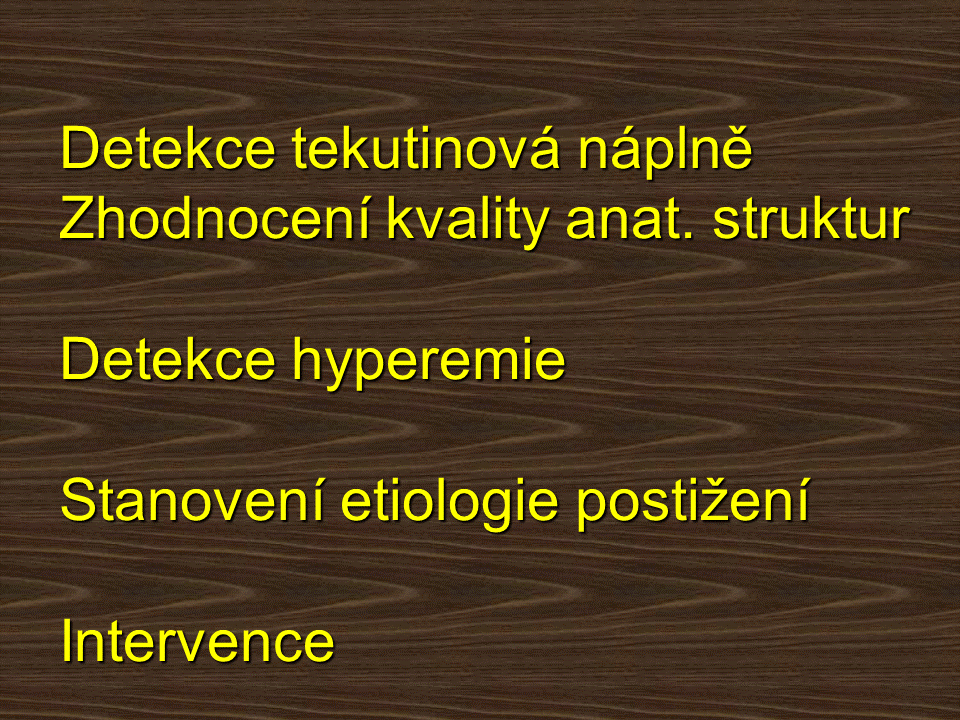 Detekce tekutinová náplně
Zhodnocení kvality anat. struktur

Detekce hyperemie

Stanovení etiologie postižení

Intervence